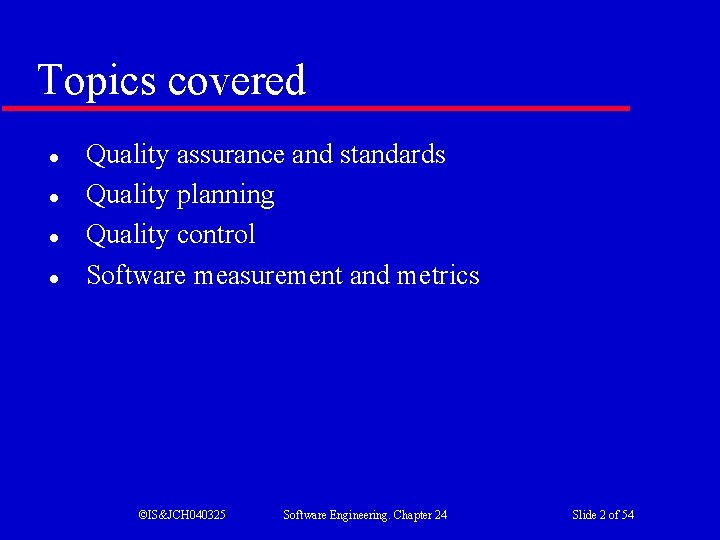 Topics covered

- Quality assurance and standards
- Quality planning
- Quality control
- Software measurement and metrics

©IS&JCH040325 Software Engineering. Chapter 24 Slide 2 of 54